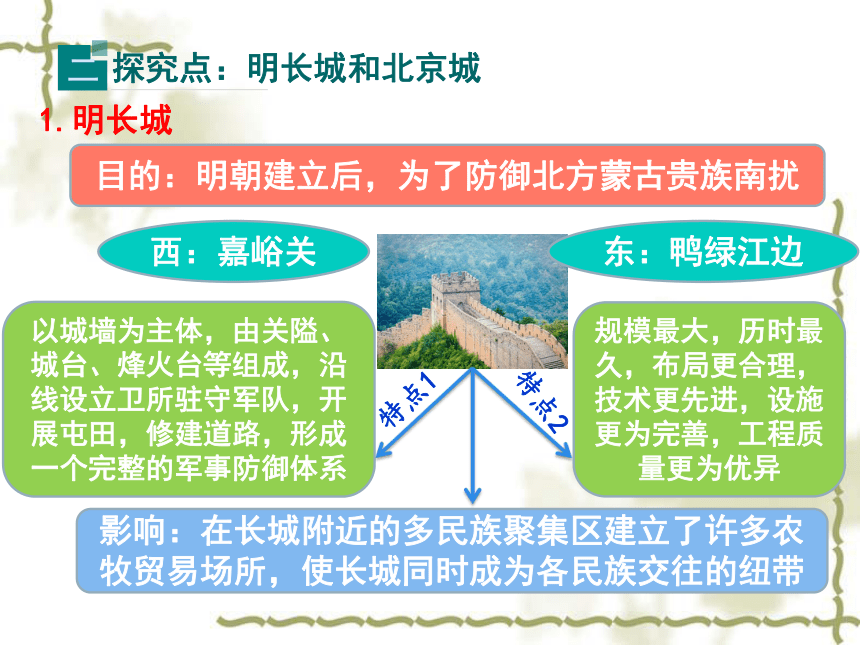 二 探究点：明长城和北京城

1. 明长城

目的：明朝建立后，为了防御北方蒙古贵族南扰

西：嘉峪关

东：鸭绿江边

以城墙为主体，由关隘、城台、烽火台等组成，沿线设立卫所驻守军队，开展屯田，修建道路，形成一个完整的军事防御体系

特点1

特点2

规模最大，历时最久，布局更合理，技术更先进，设施更为完善，工程质量更为优异

影响：在长城附近的多民族聚集区建立了许多农牧贸易场所，使长城同时成为各民族交往的纽带